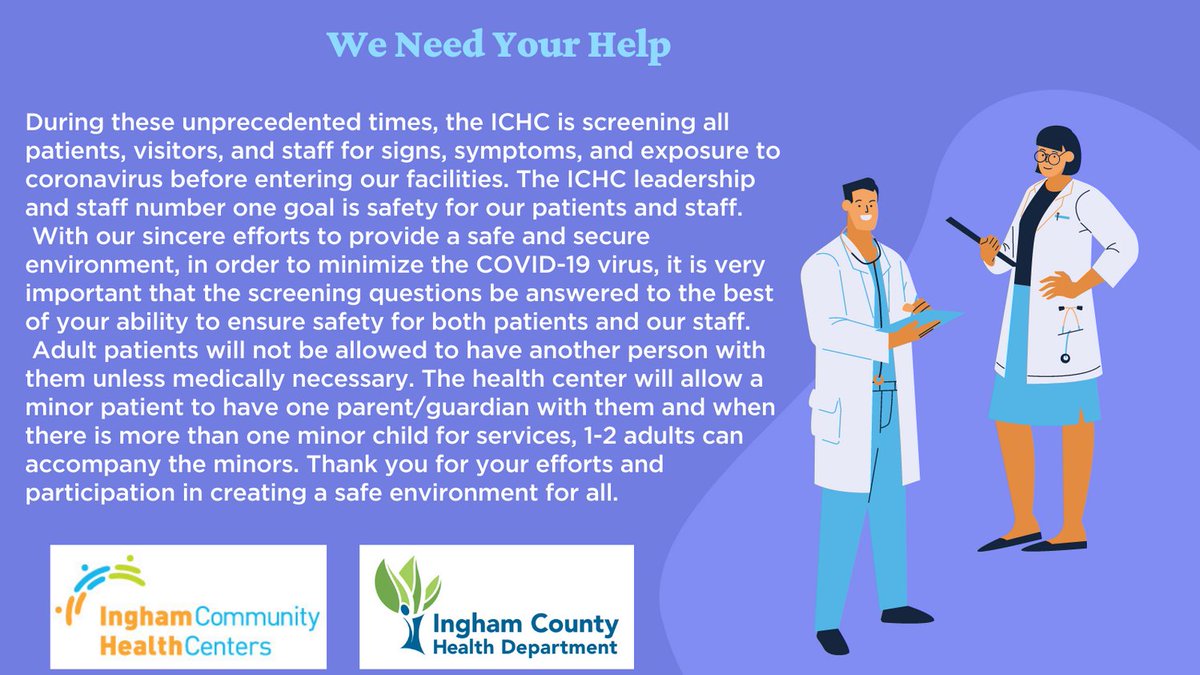 We Need Your Help

During these unprecedented times, the ICHC is screening all patients, visitors, and staff for signs, symptoms, and exposure to coronavirus before entering our facilities. The ICHC leadership and staff number one goal is safety for our patients and staff. With our sincere efforts to provide a safe and secure environment, in order to minimize the COVID-19 virus, it is very important that the screening questions be answered to the best of your ability to ensure safety for both patients and our staff. Adult patients will not be allowed to have another person with them unless medically necessary. The health center will allow a minor patient to have one parent/guardian with them and when there is more than one minor child for services, 1-2 adults can accompany the minors. Thank you for your efforts and participation in creating a safe environment for all.

Ingham Community Health Centers

Ingham County Health Department